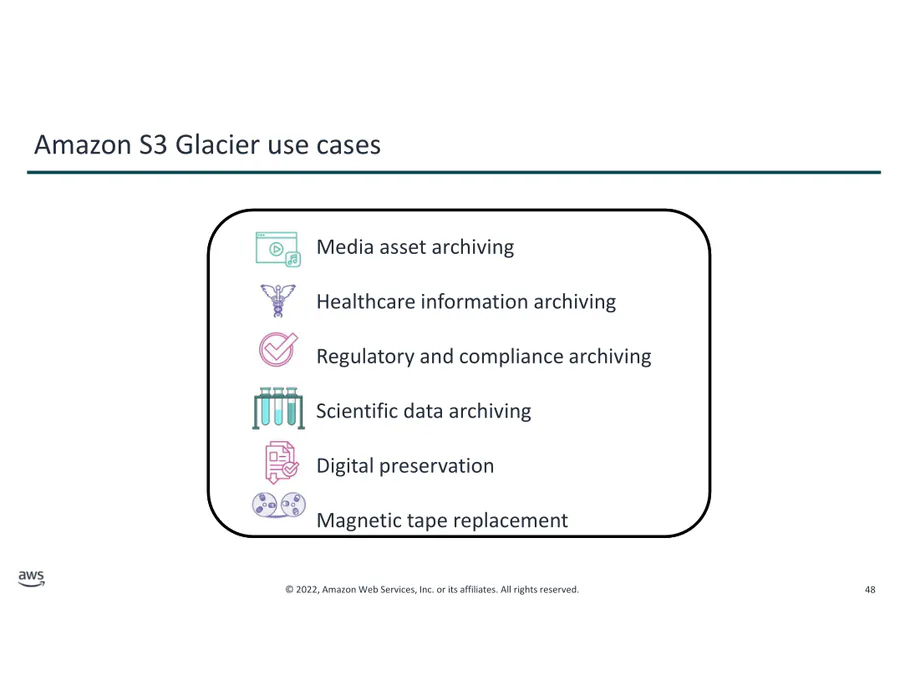 Amazon S3 Glacier use cases

Media asset archiving

Healthcare information archiving

Regulatory and compliance archiving

Scientific data archiving

Digital preservation

Magnetic tape replacement

aws

© 2022, Amazon Web Services, Inc. or its affiliates. All rights reserved.

48